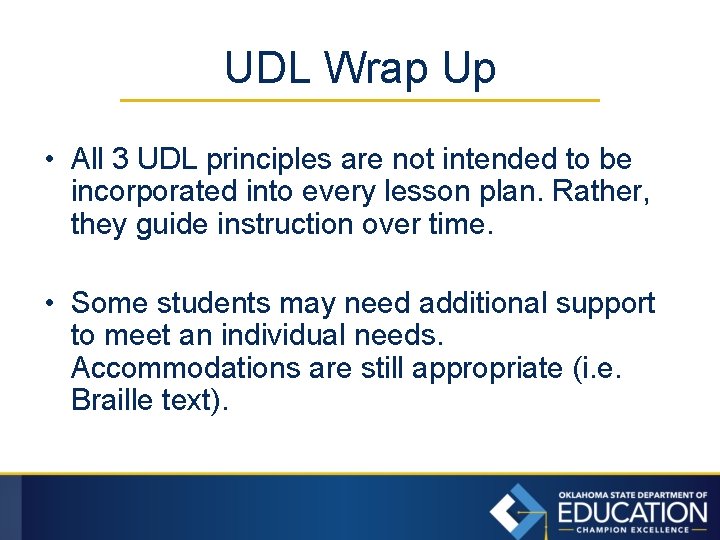 UDL Wrap Up

• All 3 UDL principles are not intended to be incorporated into every lesson plan. Rather, they guide instruction over time.

• Some students may need additional support to meet an individual needs. Accommodations are still appropriate (i.e. Braille text).

OKLAHOMA STATE DEPARTMENT OF
EDUCATION
CHAMPION EXCELLENCE